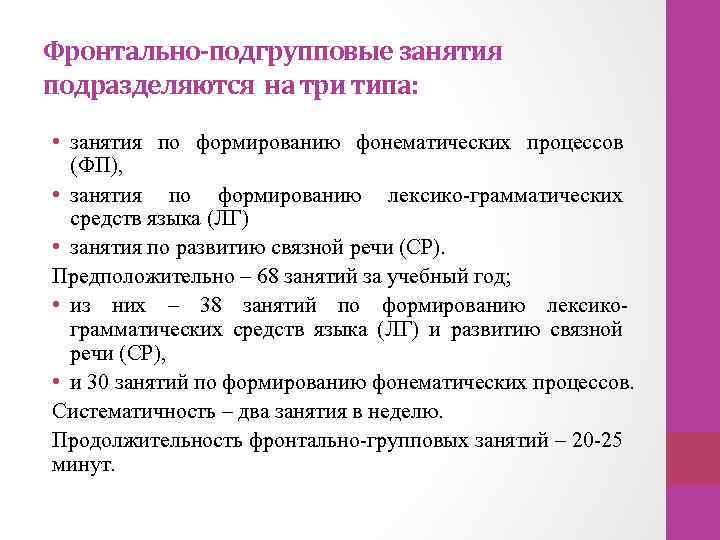 Фронтально-подгрупповые занятия подразделяются на три типа:

• занятия по формированию фонематических процессов (ФП),
• занятия по формированию лексико-грамматических средств языка (ЛГ)
• занятия по развитию связной речи (СР).

Предположительно – 68 занятий за учебный год;

• из них – 38 занятий по формированию лексико-грамматических средств языка (ЛГ) и развитию связной речи (СР),
• и 30 занятий по формированию фонематических процессов.

Систематичность – два занятия в неделю.

Продолжительность фронтально-групповых занятий – 20-25 минут.